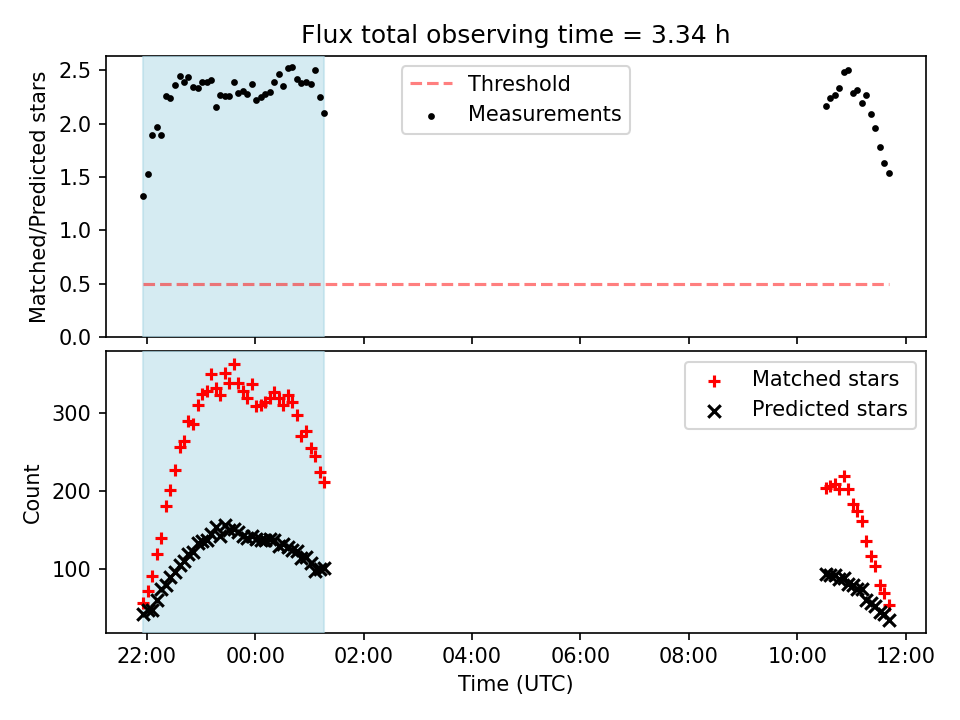 Flux total observing time = 3.34 h

Matched/Predicted stars

2.5
2.0
1.5
1.0
0.5
0.0

Threshold
Measurements

Count

300
200
100

Matched stars
Predicted stars

22:00
00:00
02:00
04:00
06:00
08:00
10:00
12:00

Time (UTC)